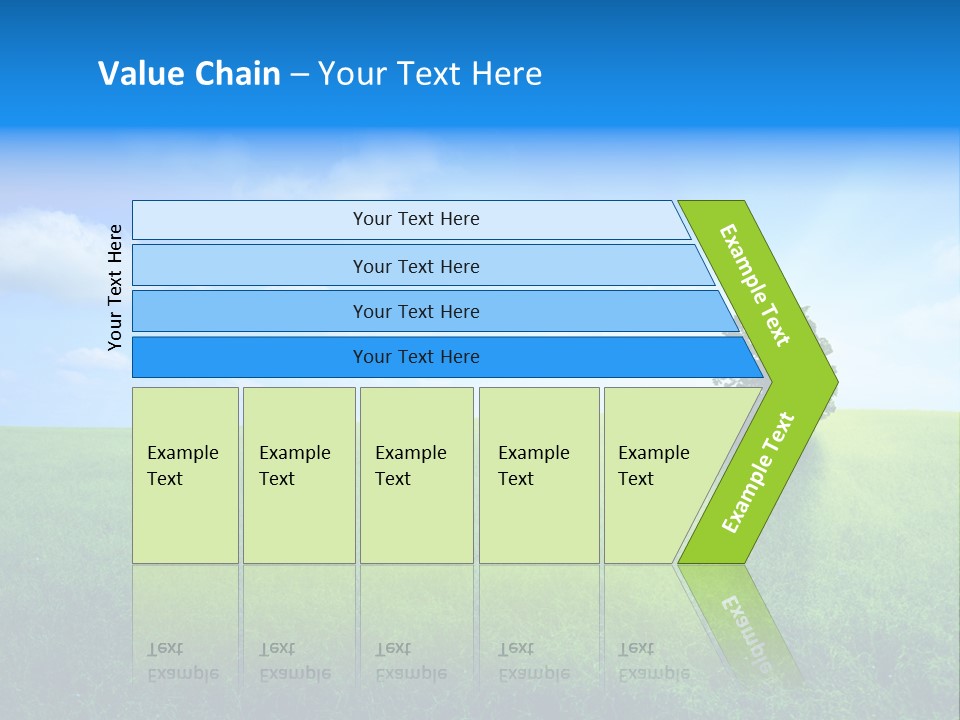 Value Chain – Your Text Here

Your Text Here

Your Text Here

Your Text Here

Your Text Here

Your Text Here

Example Text

Example Text

Example Text

Example Text

Example Text

Example Text

Example Text